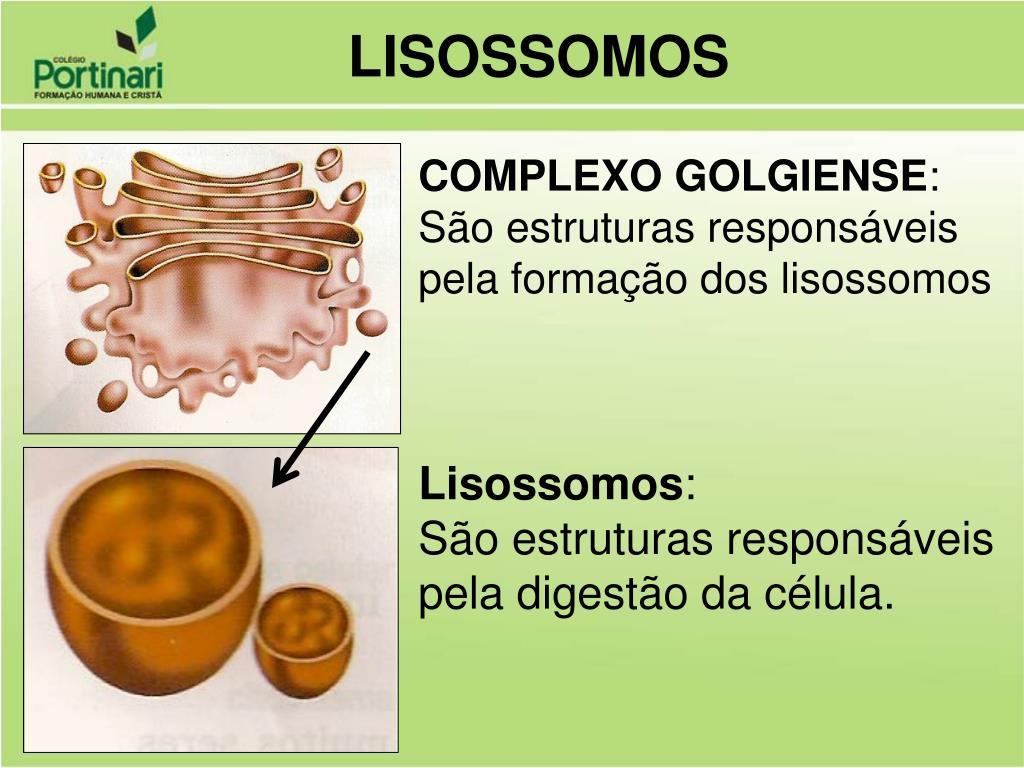 COLÉGIO
Portinari
FORMAÇÃO HUMANA E CRISTÃ

LISOSSOMOS

COMPLEXO GOLGIENSE:
São estruturas responsáveis pela formação dos lisossomos

Lisossomos:
São estruturas responsáveis pela digestão da célula.